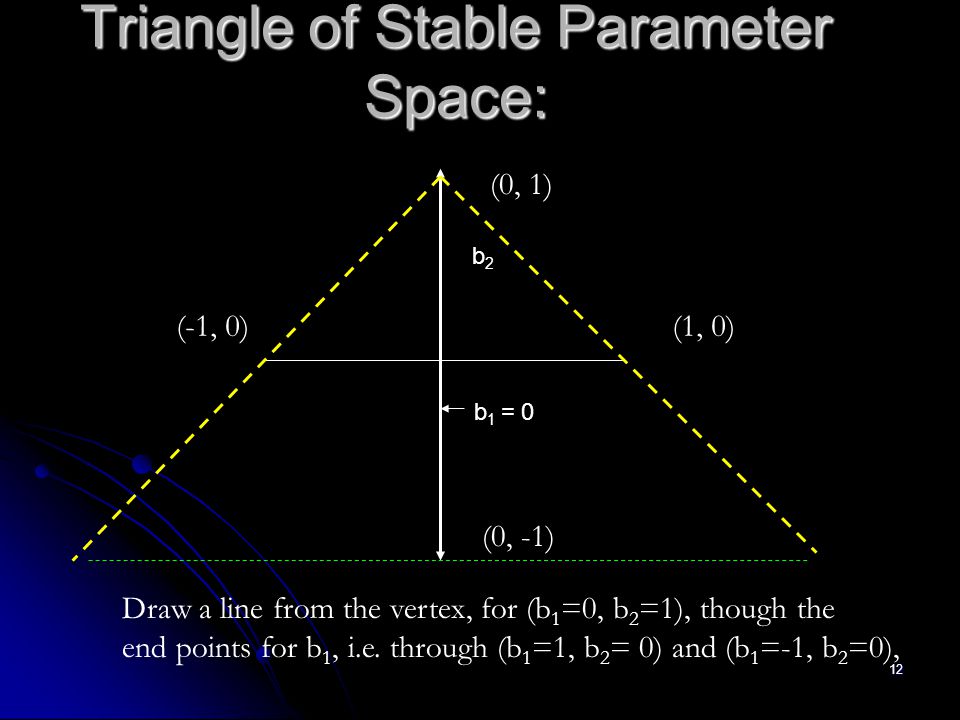 Triangle of Stable Parameter Space:

(0, 1)

$b_2$

(-1, 0)

(1, 0)

$b_1 = 0$

(0, -1)

Draw a line from the vertex, for ($b_1$=0, $b_2$=1), though the end points for $b_1$, i.e. through ($b_1$=1, $b_2$= 0) and ($b_1$=-1, $b_2$=0),

12